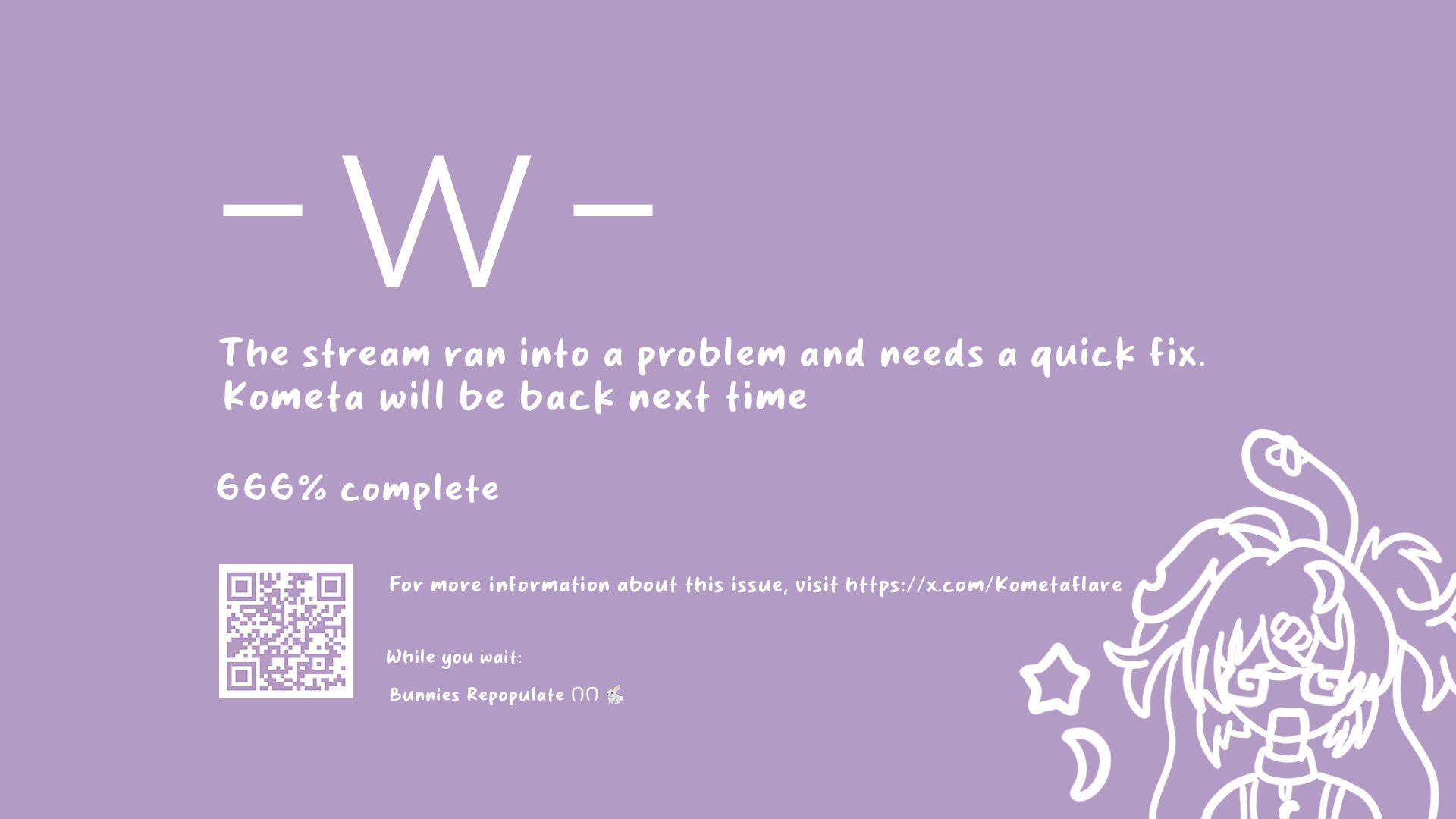 -W-

The stream ran into a problem and needs a quick fix. Kometa will be back next time

666% complete

For more information about this issue, visit https://x.com/Kometaflare

While you wait:

Bunnies Repopulate ∩∩ 🐇